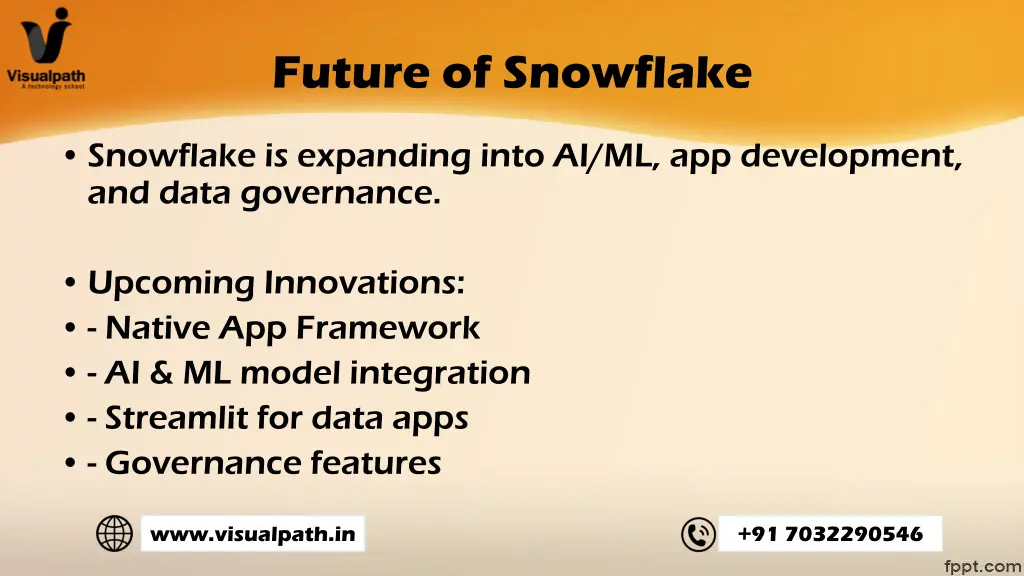 Visualpath
A technology school

Future of Snowflake

• Snowflake is expanding into AI/ML, app development, and data governance.

• Upcoming Innovations:
• - Native App Framework
• - AI & ML model integration
• - Streamlit for data apps
• - Governance features

www.visualpath.in

+91 7032290546

fppt.com